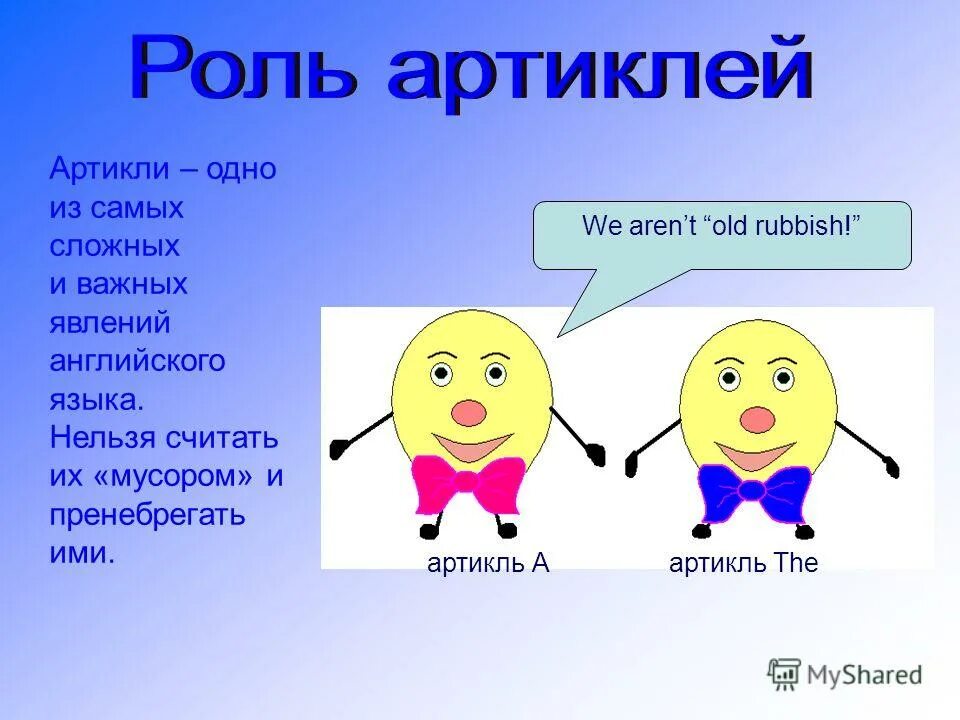 Роль артиклей

Артикли – одно из самых сложных и важных явлений английского языка. Нельзя считать их «мусором» и пренебрегать ими.

We aren't "old rubbish!"

артикль A

артикль The

MyShared